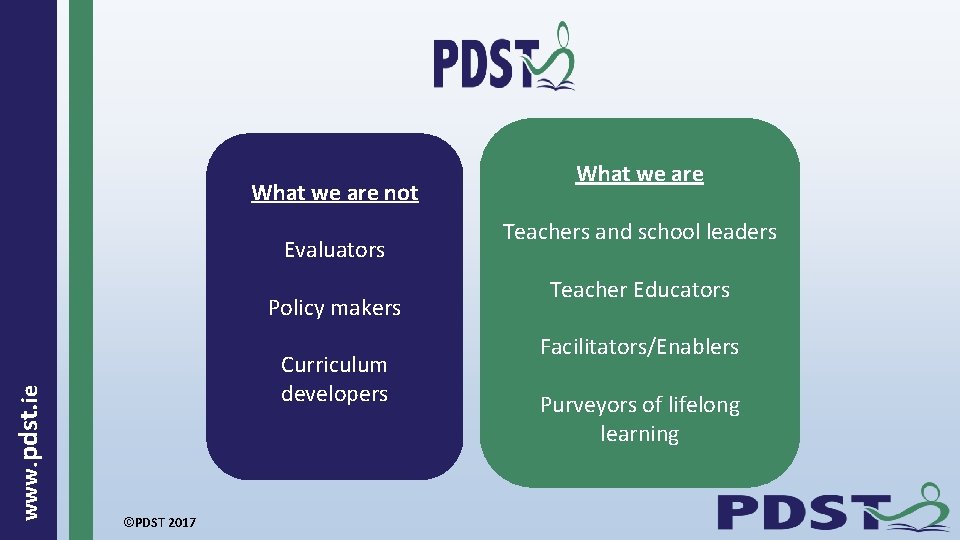 www.pdst.ie

PDST

What we are not

Evaluators

Policy makers

Curriculum developers

What we are

Teachers and school leaders

Teacher Educators

Facilitators/Enablers

Purveyors of lifelong learning

©PDST 2017

PDST